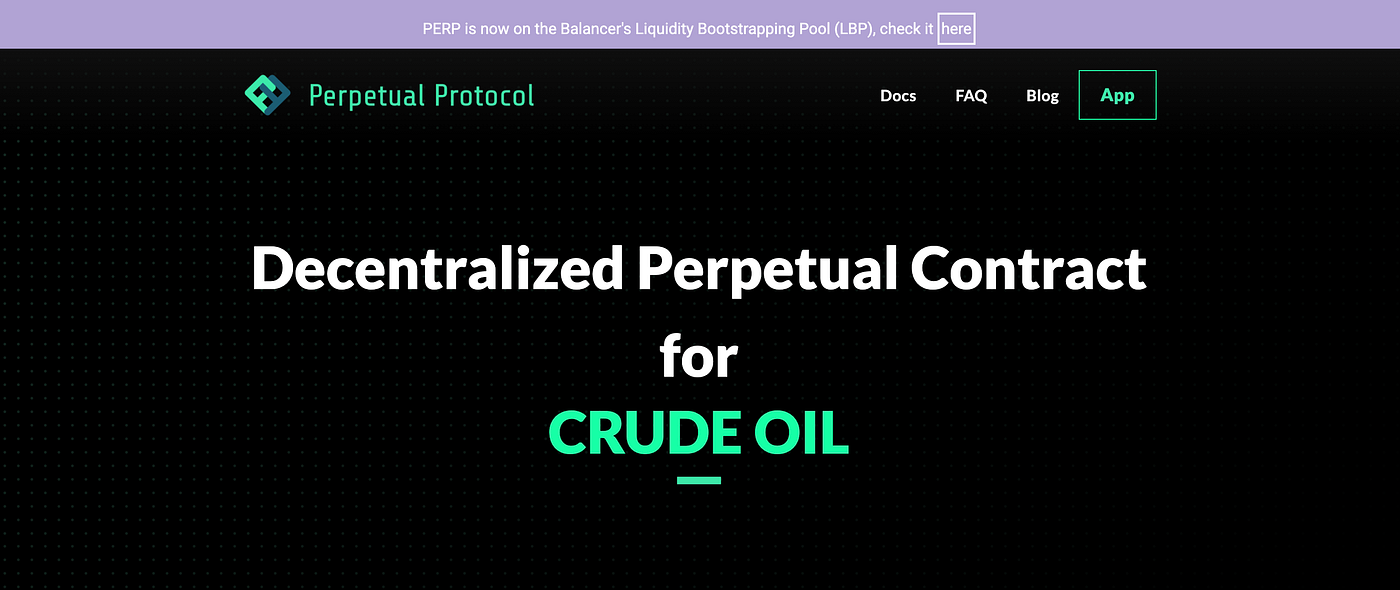 PERP is now on the Balancer's Liquidity Bootstrapping Pool (LBP), check it here

Perpetual Protocol

Docs FAQ Blog App

Decentralized Perpetual Contract for

CRUDE OIL